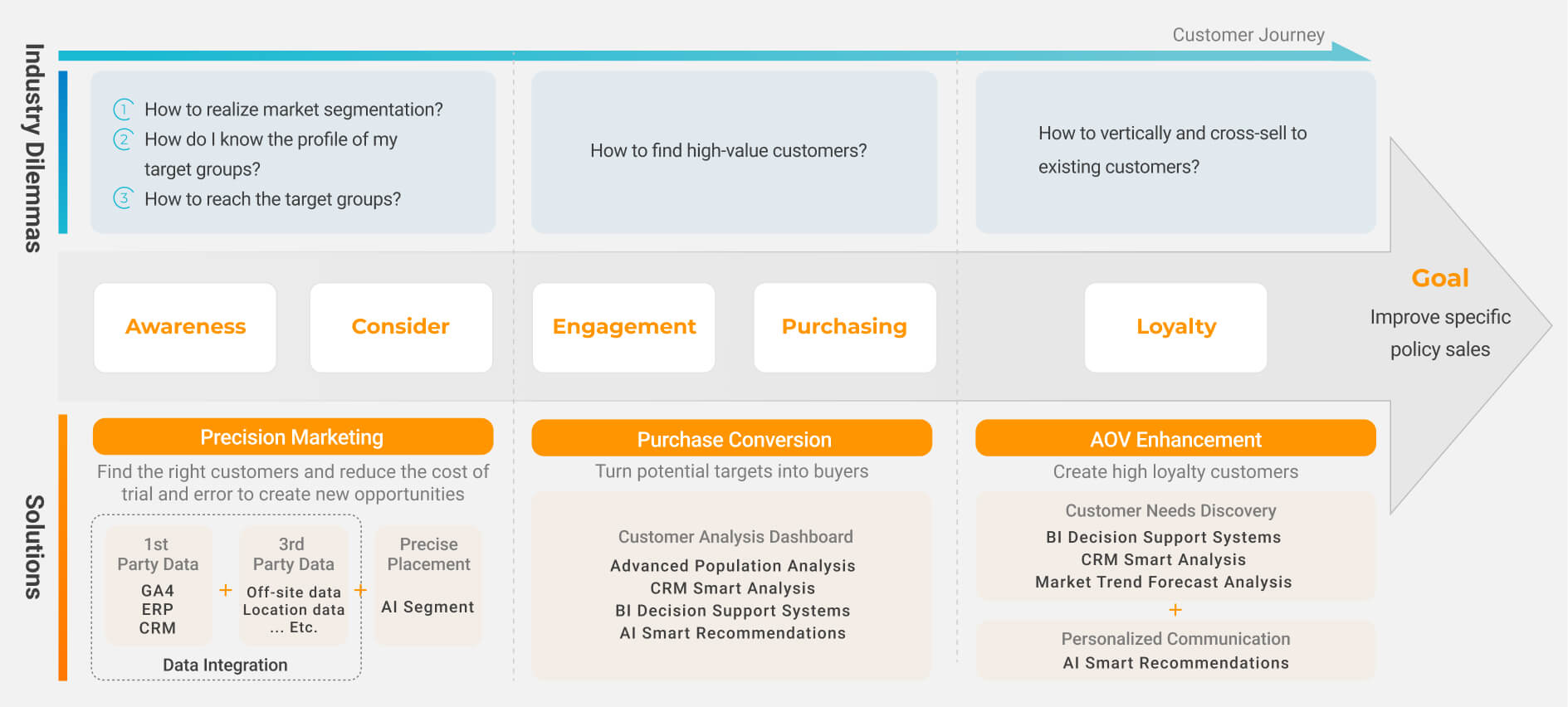 Customer Journey

Industry Dilemmas

① How to realize market segmentation?
② How do I know the profile of my target groups?
③ How to reach the target groups?

How to find high-value customers?

How to vertically and cross-sell to existing customers?

Awareness

Consider

Engagement

Purchasing

Loyalty

Goal

Improve specific policy sales

Solutions

Precision Marketing

Find the right customers and reduce the cost of trial and error to create new opportunities

1st Party Data
GA4
ERP
CRM

+

3rd Party Data
Off-site data
Location data
... Etc.

+

Precise Placement
AI Segment

Data Integration

Purchase Conversion

Turn potential targets into buyers

Customer Analysis Dashboard
Advanced Population Analysis
CRM Smart Analysis
BI Decision Support Systems
AI Smart Recommendations

AOV Enhancement

Create high loyalty customers

Customer Needs Discovery
BI Decision Support Systems
CRM Smart Analysis
Market Trend Forecast Analysis

+

Personalized Communication
AI Smart Recommendations